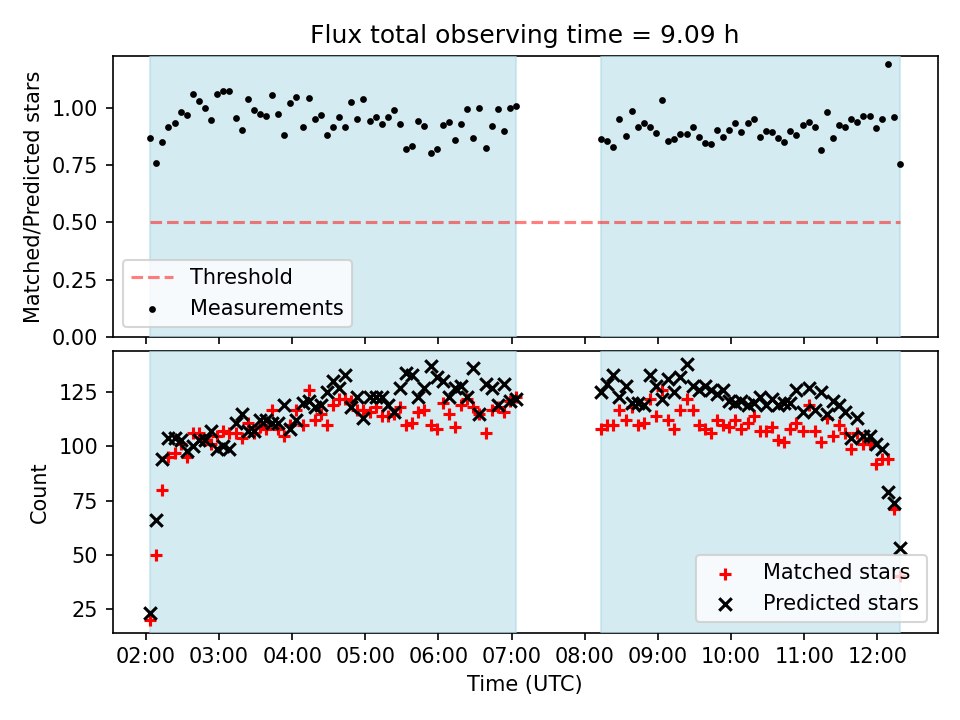 Flux total observing time = 9.09 h

Matched/Predicted stars

1.00
0.75
0.50
0.25
0.00

Threshold
Measurements

Count

125
100
75
50
25

Matched stars
Predicted stars

02:00 03:00 04:00 05:00 06:00 07:00 08:00 09:00 10:00 11:00 12:00

Time (UTC)